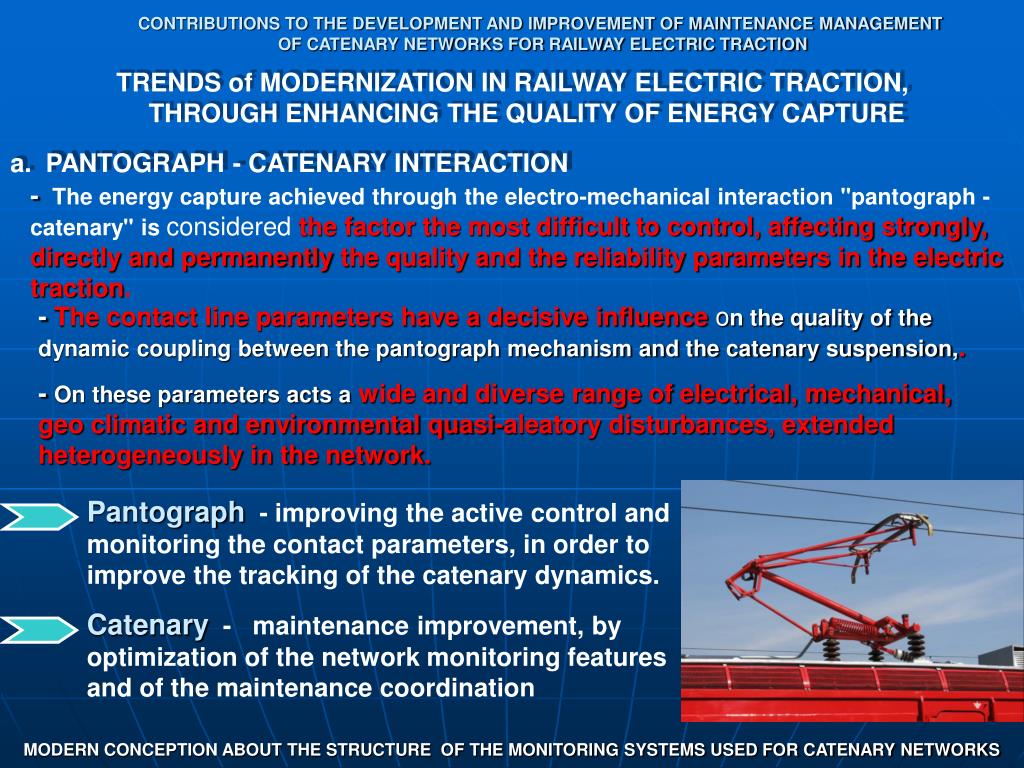 CONTRIBUTIONS TO THE DEVELOPMENT AND IMPROVEMENT OF MAINTENANCE MANAGEMENT OF CATENARY NETWORKS FOR RAILWAY ELECTRIC TRACTION

TRENDS of MODERNIZATION IN RAILWAY ELECTRIC TRACTION, THROUGH ENHANCING THE QUALITY OF ENERGY CAPTURE

a. PANTOGRAPH - CATENARY INTERACTION

- The energy capture achieved through the electro-mechanical interaction "pantograph - catenary" is considered the factor the most difficult to control, affecting strongly, directly and permanently the quality and the reliability parameters in the electric traction.

- The contact line parameters have a decisive influence on the quality of the dynamic coupling between the pantograph mechanism and the catenary suspension,.

- On these parameters acts a wide and diverse range of electrical, mechanical, geo climatic and environmental quasi-aleatory disturbances, extended heterogeneously in the network.

Pantograph - improving the active control and monitoring the contact parameters, in order to improve the tracking of the catenary dynamics.

Catenary - maintenance improvement, by optimization of the network monitoring features and of the maintenance coordination

MODERN CONCEPTION ABOUT THE STRUCTURE OF THE MONITORING SYSTEMS USED FOR CATENARY NETWORKS